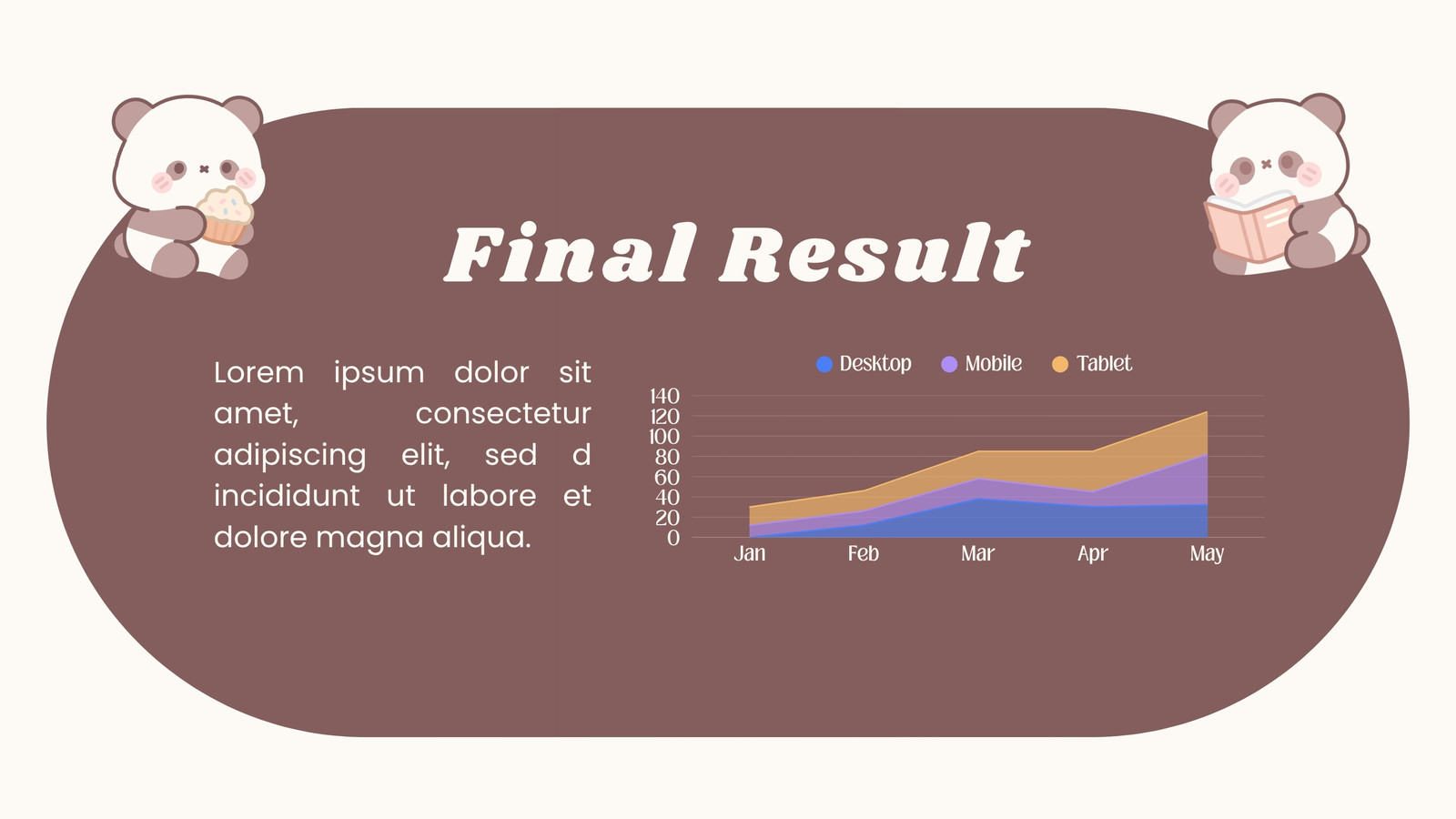 Final Result

Lorem ipsum dolor sit amet, consectetur adipiscing elit, sed d incididunt ut labore et dolore magna aliqua.

Desktop Mobile Tablet

140
120
100
80
60
40
20
0

Jan Feb Mar Apr May